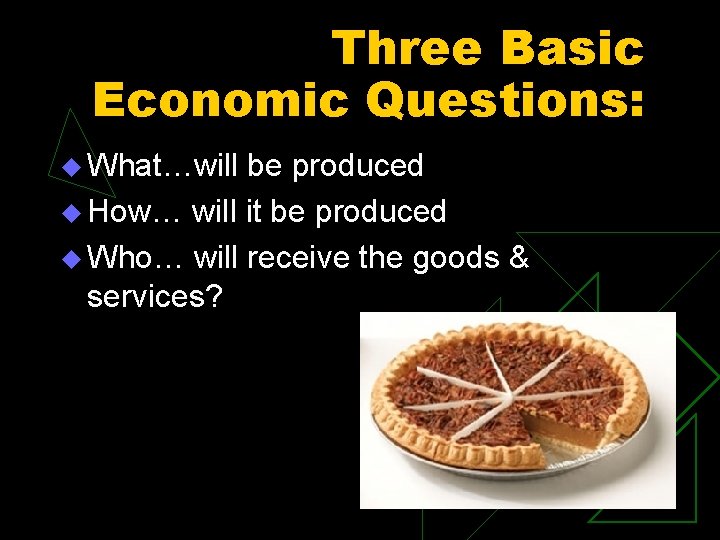 Three Basic Economic Questions:

What…will be produced

How… will it be produced

Who… will receive the goods & services?